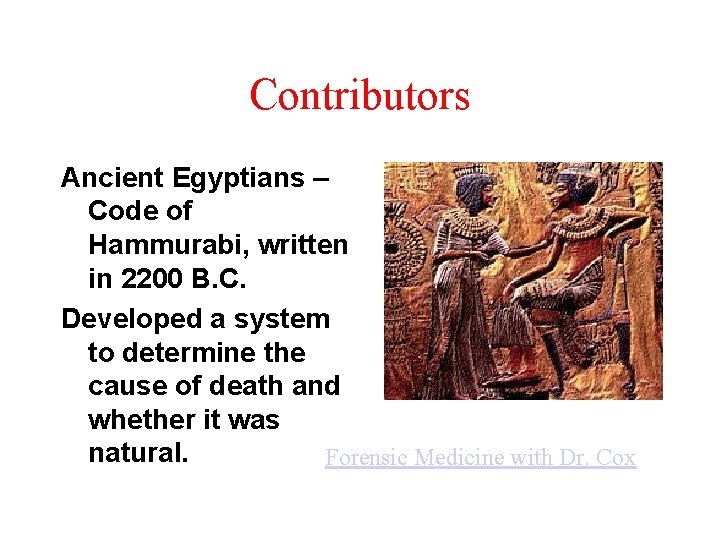 Contributors

Ancient Egyptians – Code of Hammurabi, written in 2200 B.C.

Developed a system to determine the cause of death and whether it was natural.

Forensic Medicine with Dr. Cox